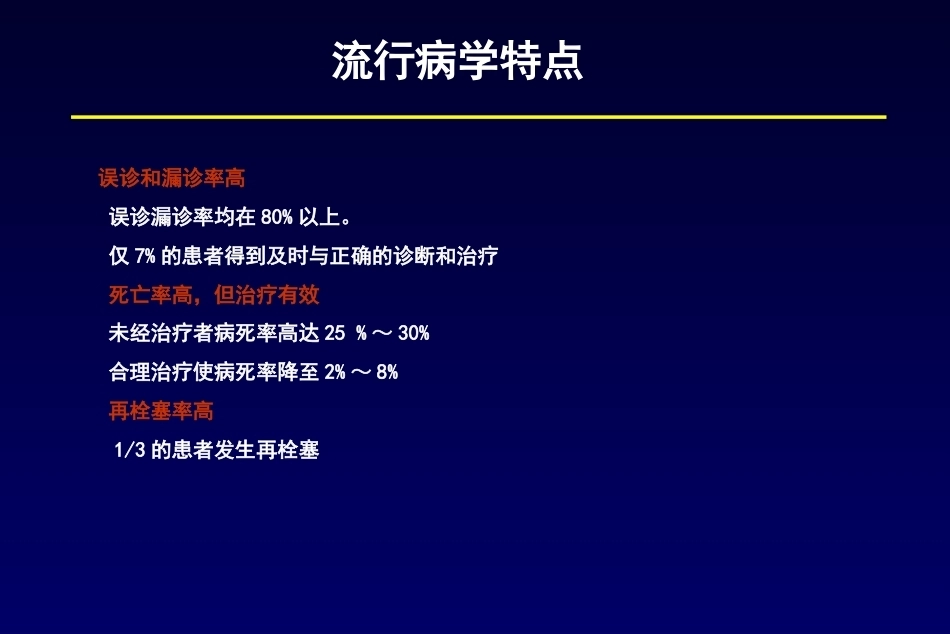 流行病学特点

误诊和漏诊率高

误诊漏诊率均在 80% 以上。

仅 7% 的患者得到及时与正确的诊断和治疗

死亡率高，但治疗有效

未经治疗者病死率高达 25 % ～ 30%

合理治疗使病死率降至 2% ～ 8%

再栓塞率高

1/3 的患者发生再栓塞